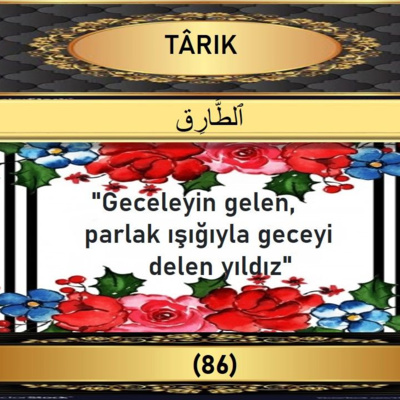 TÂRIK

اَلطَّارِق

"Geceleyin gelen, parlak ışığıyla geceyi delen yıldız"

(86)